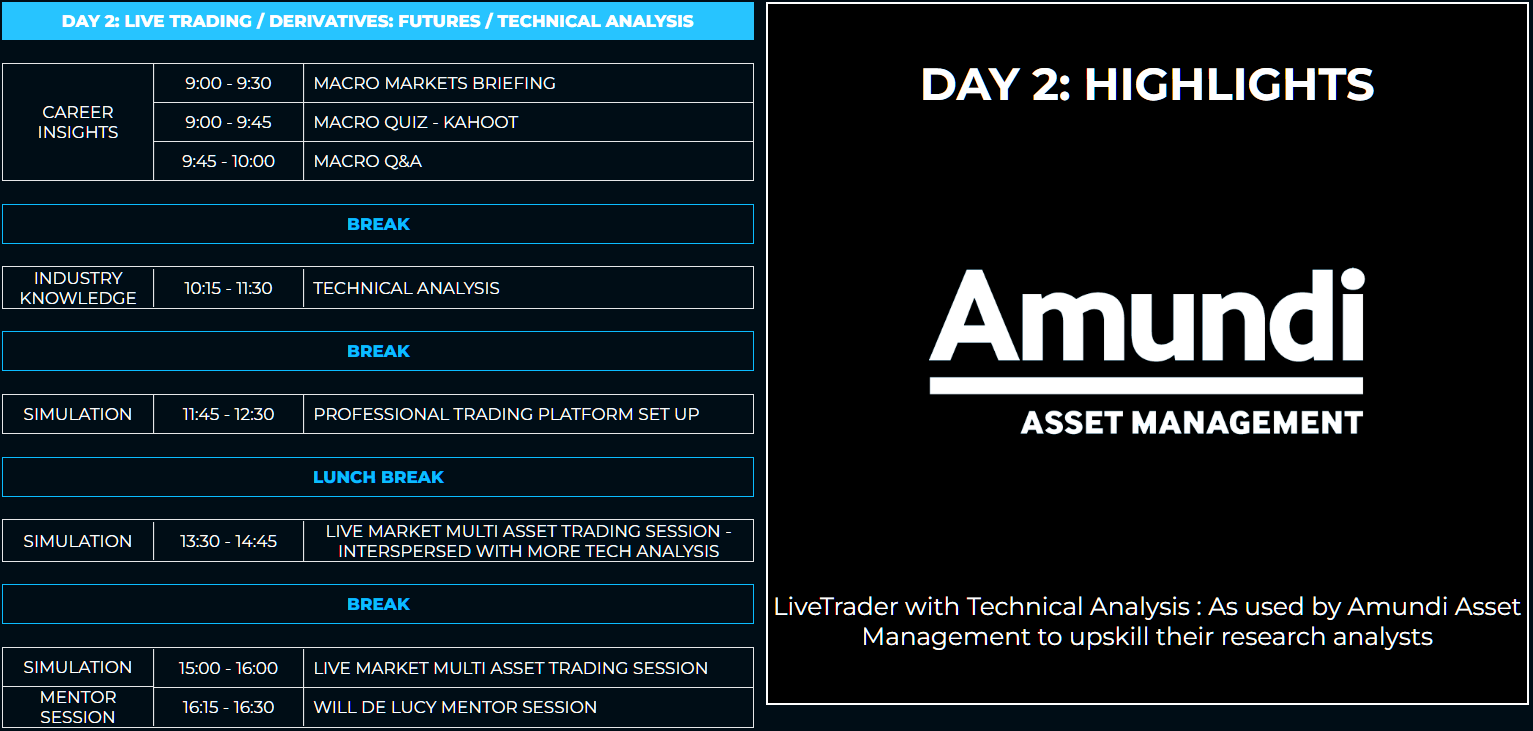 DAY 2: LIVE TRADING / DERIVATIVES: FUTURES / TECHNICAL ANALYSIS

| CAREER INSIGHTS | 9:00 - 9:30 | MACRO MARKETS BRIEFING |
|---|---|---|
| | 9:00 - 9:45 | MACRO QUIZ - KAHOOT |
| | 9:45 - 10:00 | MACRO Q&A |

BREAK

| INDUSTRY KNOWLEDGE | 10:15 - 11:30 | TECHNICAL ANALYSIS |
|---|---|---|

BREAK

| SIMULATION | 11:45 - 12:30 | PROFESSIONAL TRADING PLATFORM SET UP |
|---|---|---|

LUNCH BREAK

| SIMULATION | 13:30 - 14:45 | LIVE MARKET MULTI ASSET TRADING SESSION - INTERSPERSED WITH MORE TECH ANALYSIS |
|---|---|---|

BREAK

| SIMULATION | 15:00 - 16:00 | LIVE MARKET MULTI ASSET TRADING SESSION |
|---|---|---|
| MENTOR SESSION | 16:15 - 16:30 | WILL DE LUCY MENTOR SESSION |

DAY 2: HIGHLIGHTS

Amundi
ASSET MANAGEMENT

LiveTrader with Technical Analysis : As used by Amundi Asset Management to upskill their research analysts